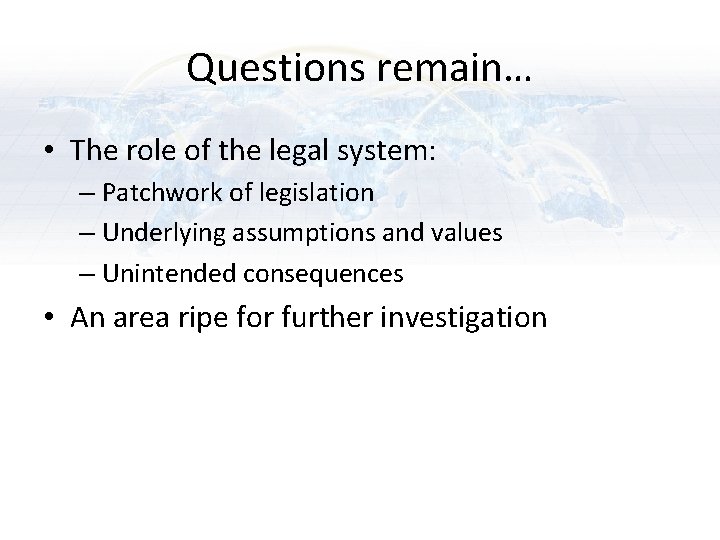 Questions remain…

• The role of the legal system:
– Patchwork of legislation
– Underlying assumptions and values
– Unintended consequences
• An area ripe for further investigation